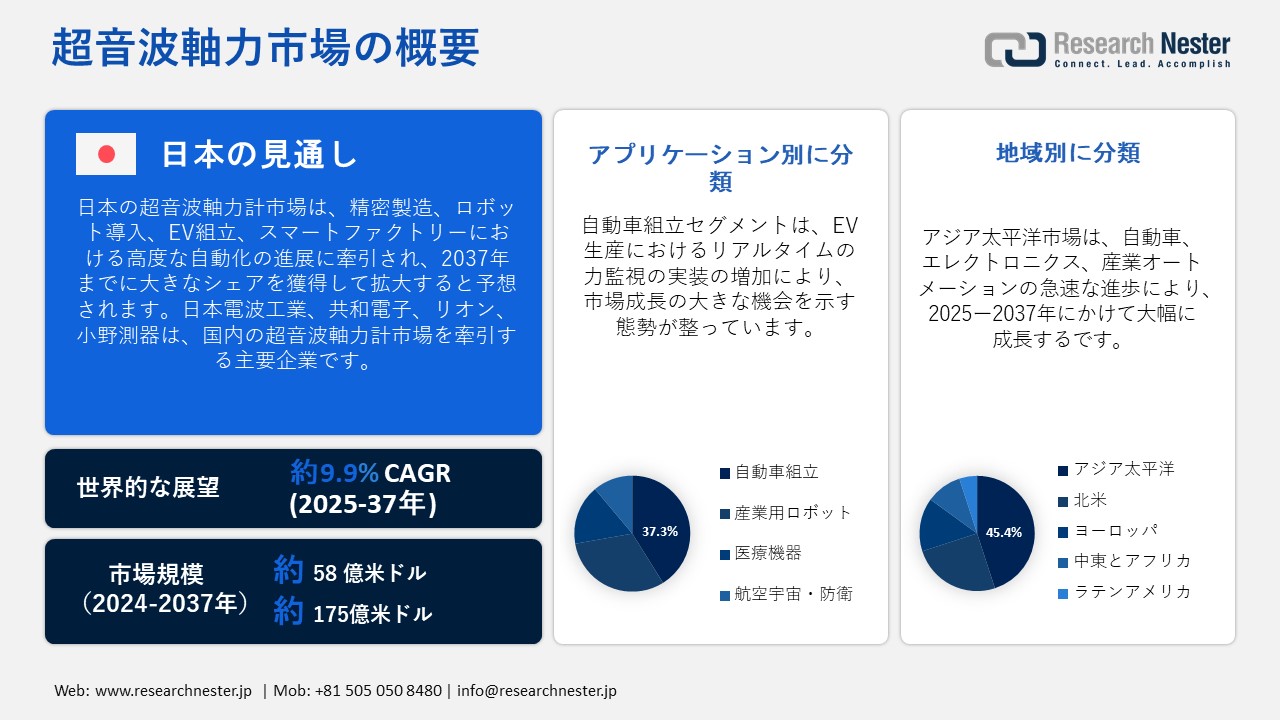 超音波軸力市場の概要

Research Nester
Connect. Lead. Accomplish

日本の見通し

日本の超音波軸力計市場は、精密製造、ロボット導入、EV組立、スマートファクトリーにおける高度な自動化の進展に牽引され、2037年までに大きなシェアを獲得して拡大すると予想されます。日本電波工業、共和電子、リオン、小野測器は、国内の超音波軸力計市場を牽引する主要企業です。

世界的な展望
約9.9% CAGR
(2025-37年)

市場規模
(2024-2037年)
約 58 億米ドル
約 175億米ドル

アプリケーション別に分類

自動車組立セグメントは、EV生産におけるリアルタイムの力監視の実装の増加により、市場成長の大きな機会を示す態勢が整っています。

37.3%

自動車組立
産業用ロボット
医療機器
航空宇宙・防衛

地域別に分類

アジア太平洋市場は、自動車、エレクトロニクス、産業オートメーションの急速な進歩により、2025ー2037年にかけて大幅に成長するです。

45.4%

アジア太平洋
北米
ヨーロッパ
中東とアフリカ
ラテンアメリカ

Web: www.researchnester.jp | Mob: +81 505 050 8480 | info@researchnester.jp